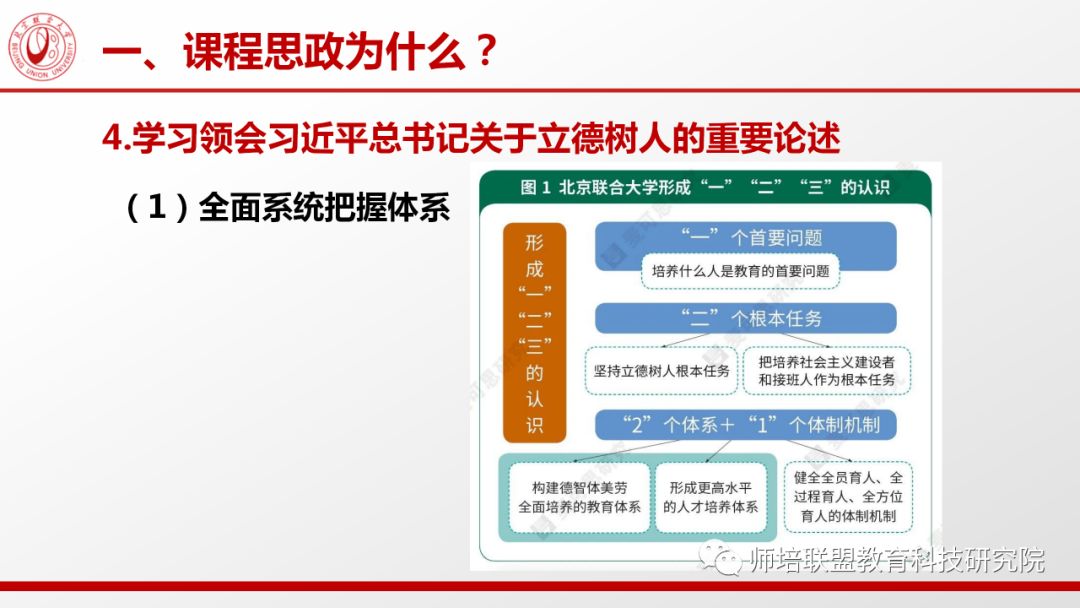 北京联合大学
BEIJING UNION UNIVERSITY

一、课程思政为什么？

4.学习领会习近平总书记关于立德树人的重要论述

（1）全面系统把握体系

图 1 北京联合大学形成“一”“二”“三”的认识

形成“一”“二”“三”的认识

“一”个首要问题

培养什么人是教育的首要问题

“二”个根本任务

坚持立德树人根本任务

把培养社会主义建设者和接班人作为根本任务

“2”个体系＋“1”个体制机制

构建德智体美劳全面培养的教育体系

形成更高水平的人才培养体系

健全全员育人、全过程育人、全方位育人的体制机制

师培联盟教育科技研究院